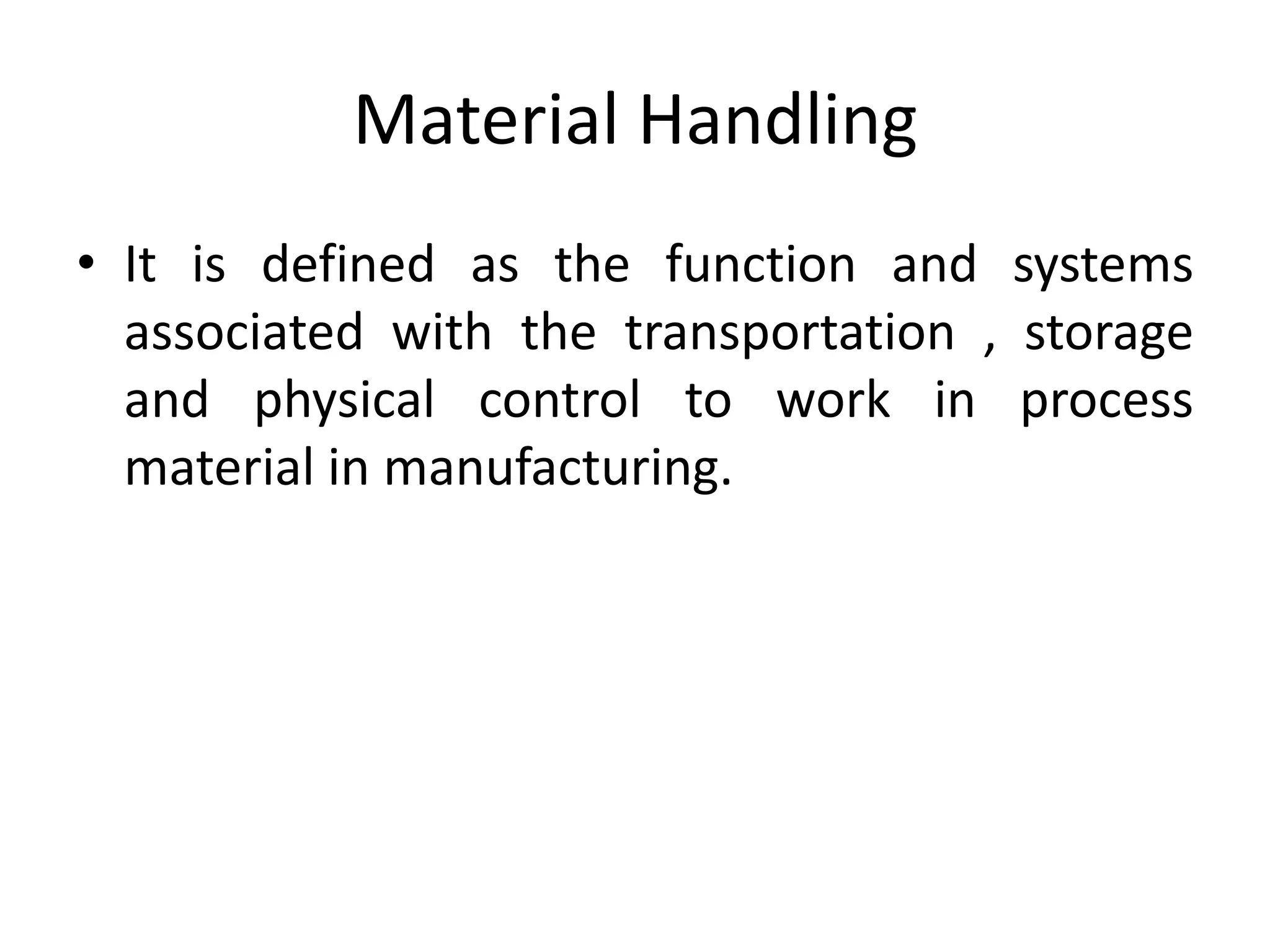 Material Handling

• It is defined as the function and systems associated with the transportation , storage and physical control to work in process material in manufacturing.